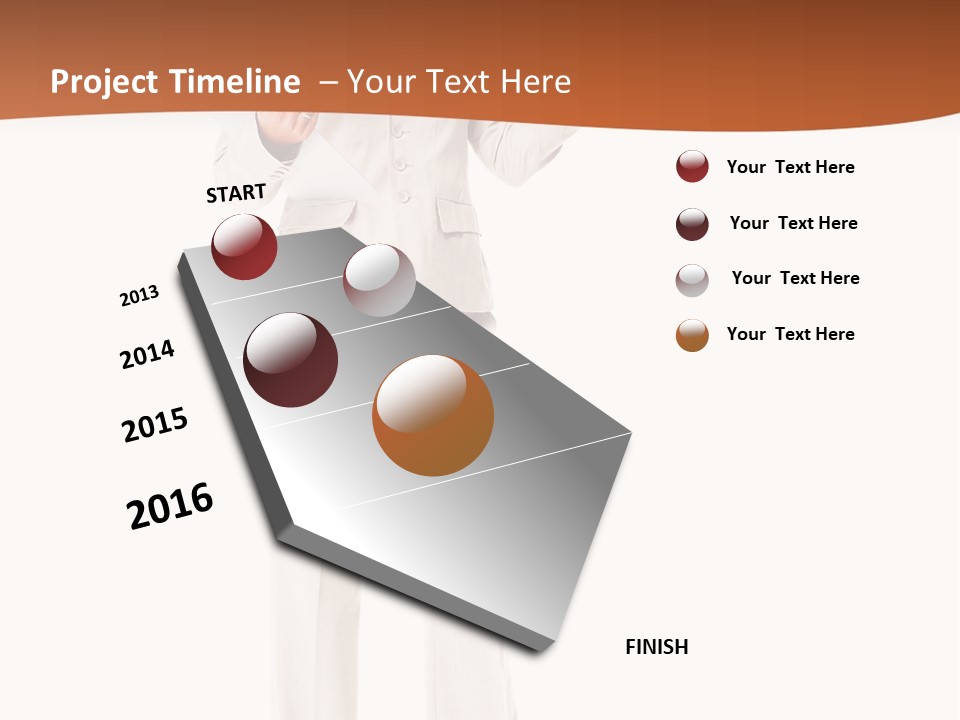 Project Timeline – Your Text Here

START

2013

2014

2015

2016

FINISH

Your Text Here

Your Text Here

Your Text Here

Your Text Here